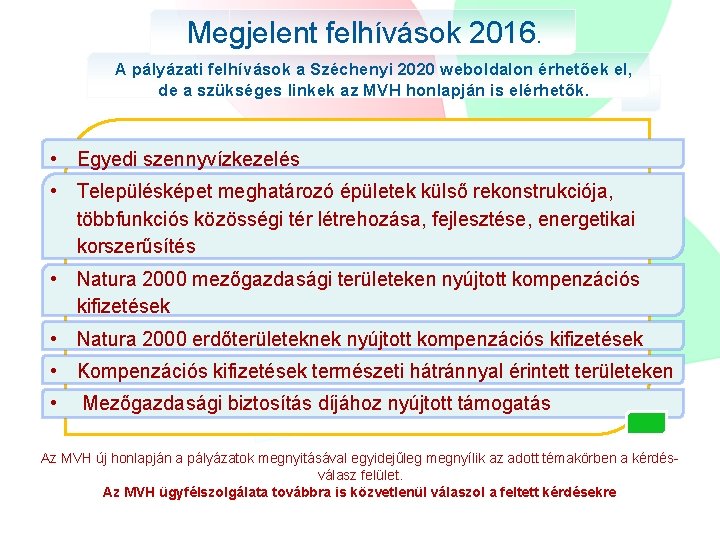 Megjelent felhívások 2016.

A pályázati felhívások a Széchenyi 2020 weboldalon érhetőek el, de a szükséges linkek az MVH honlapján is elérhetők.

• Egyedi szennyvízkezelés
• Településképet meghatározó épületek külső rekonstrukciója, többfunkciós közösségi tér létrehozása, fejlesztése, energetikai korszerűsítés
• Natura 2000 mezőgazdasági területeken nyújtott kompenzációs kifizetések
• Natura 2000 erdőterületeknek nyújtott kompenzációs kifizetések
• Kompenzációs kifizetések természeti hátránnyal érintett területeken
• Mezőgazdasági biztosítás díjához nyújtott támogatás

Az MVH új honlapján a pályázatok megnyitásával egyidejűleg megnyílik az adott témakörben a kérdés-válasz felület.
Az MVH ügyfélszolgálata továbbra is közvetlenül válaszol a feltett kérdésekre